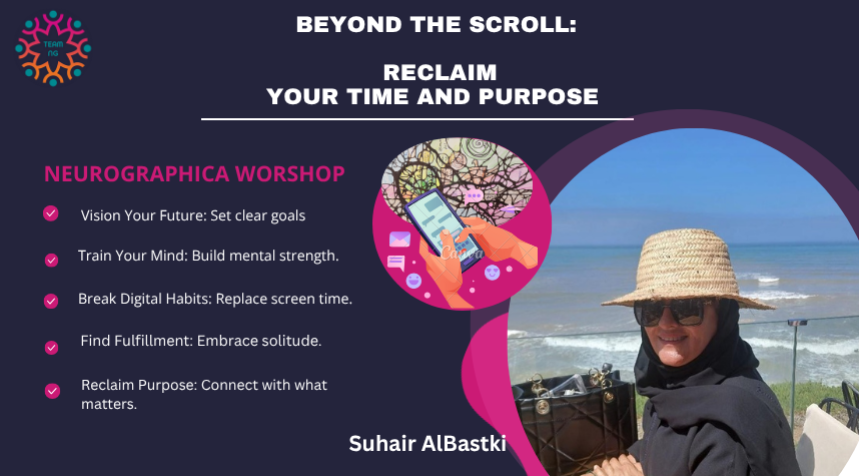 TEAM NG

BEYOND THE SCROLL:

RECLAIM
YOUR TIME AND PURPOSE

NEUROGRAPHICA WORSHOP

Vision Your Future: Set clear goals

Train Your Mind: Build mental strength.

Break Digital Habits: Replace screen time.

Find Fulfillment: Embrace solitude.

Reclaim Purpose: Connect with what matters.

Canva

Suhair AlBastki